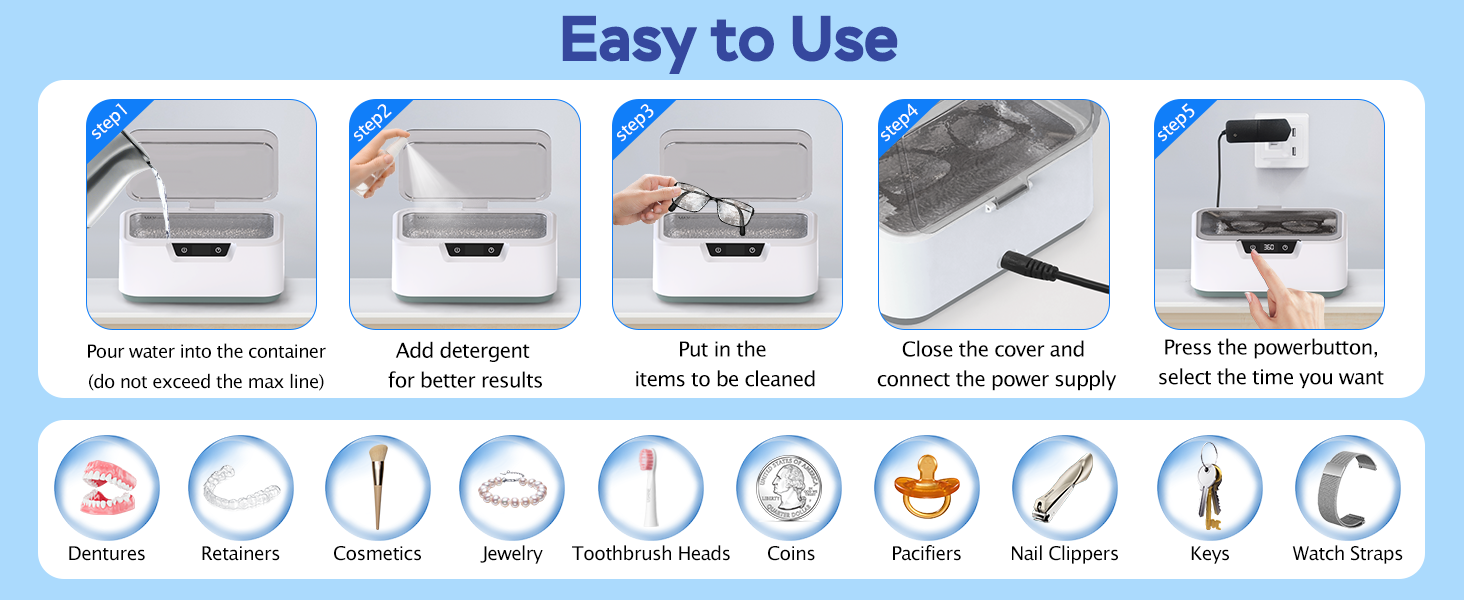 Easy to Use

step1
Pour water into the container (do not exceed the max line)

step2
Add detergent for better results

step3
Put in the items to be cleaned

step4
Close the cover and connect the power supply

step5
360
Press the powerbutton, select the time you want

Dentures
Retainers
Cosmetics
Jewelry
Toothbrush Heads
UNITED STATES OF AMERICA
LIBERTY
QUARTER DOLLAR
Coins
Pacifiers
Nail Clippers
Keys
Watch Straps